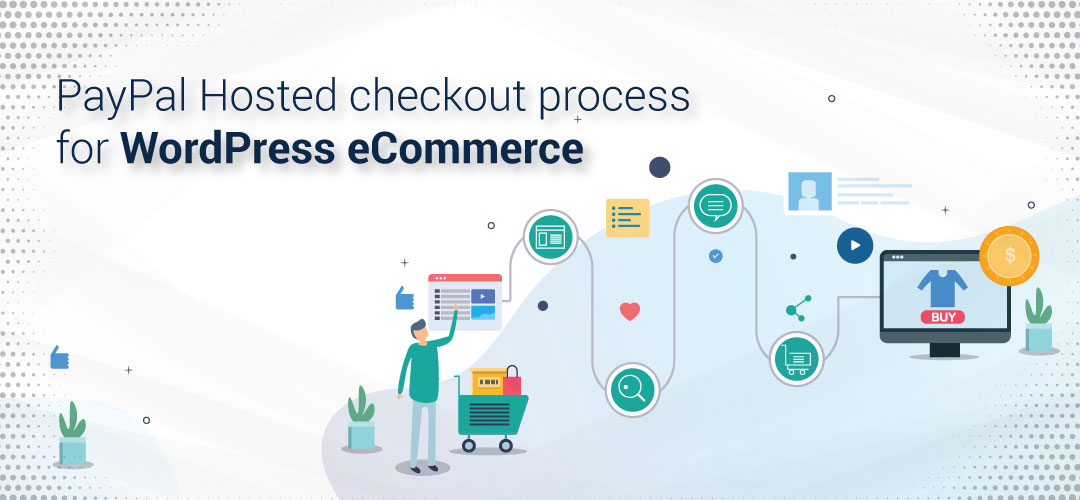 PayPal Hosted checkout process for WordPress eCommerce

$

BUY